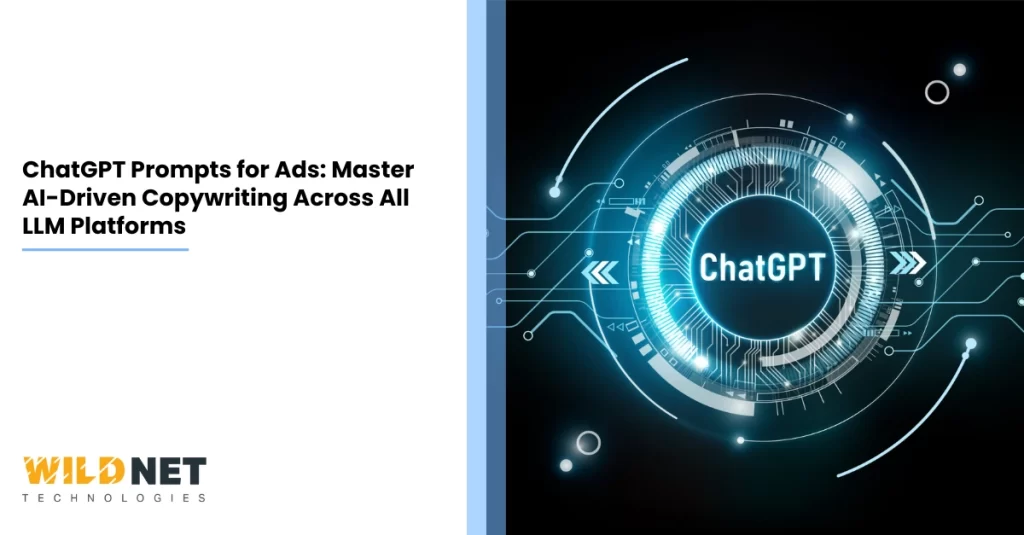 ChatGPT Prompts for Ads: Master AI-Driven Copywriting Across All LLM Platforms

WILD NET
TECHNOLOGIES

ChatGPT